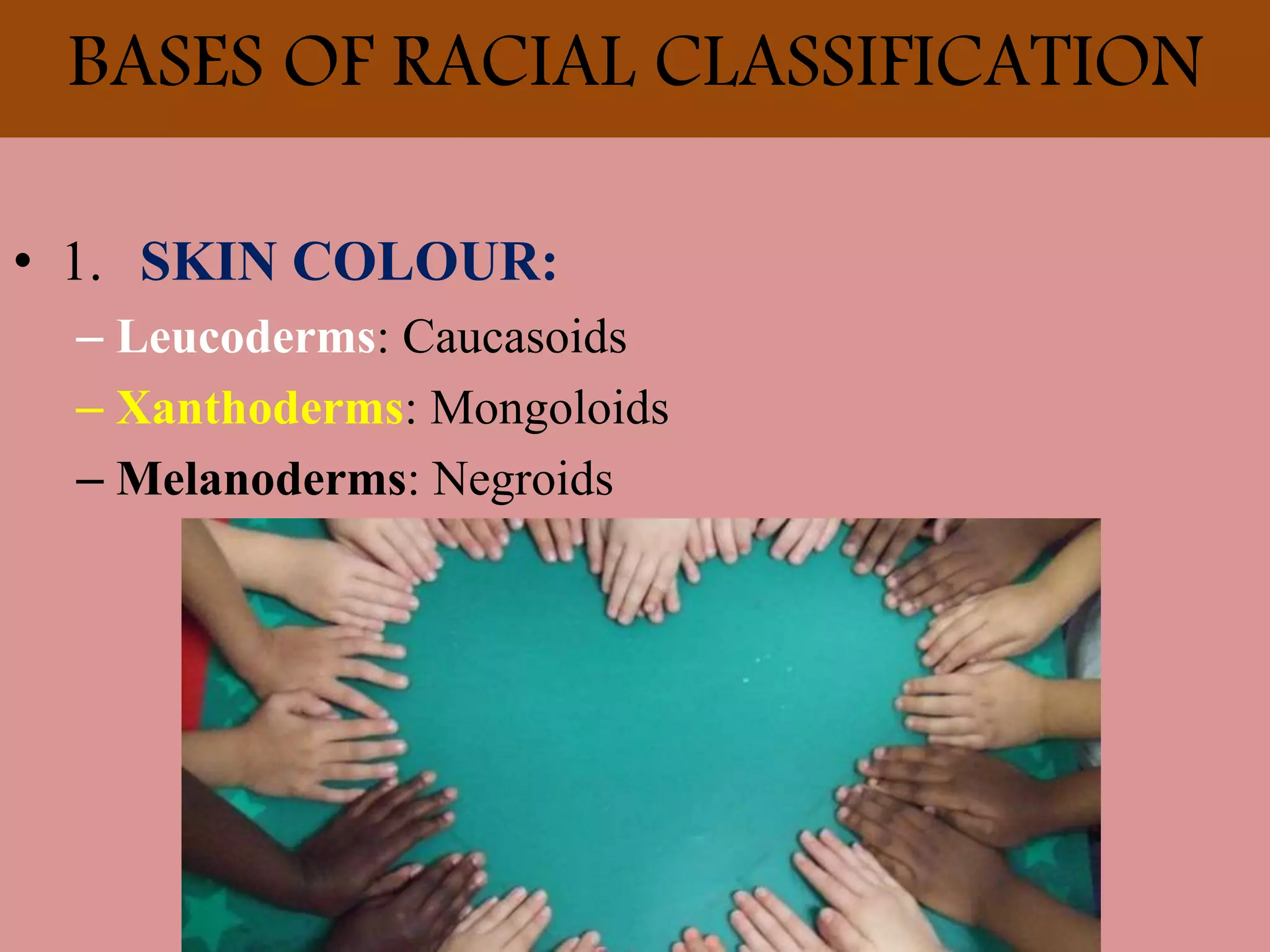 BASES OF RACIAL CLASSIFICATION

• 1. SKIN COLOUR:
– Leucoderms: Caucasoids
– Xanthoderms: Mongoloids
– Melanoderms: Negroids